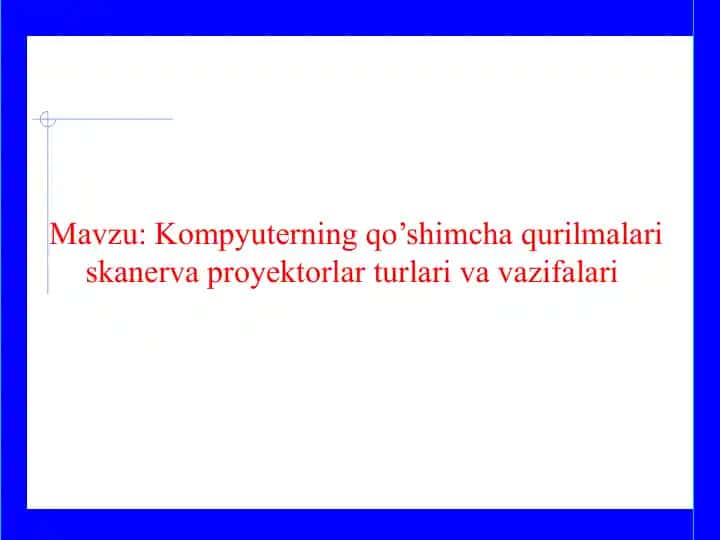 Mavzu: Kompyuterning qo’shimcha qurilmalari skanerva proyektorlar turlari va vazifalari